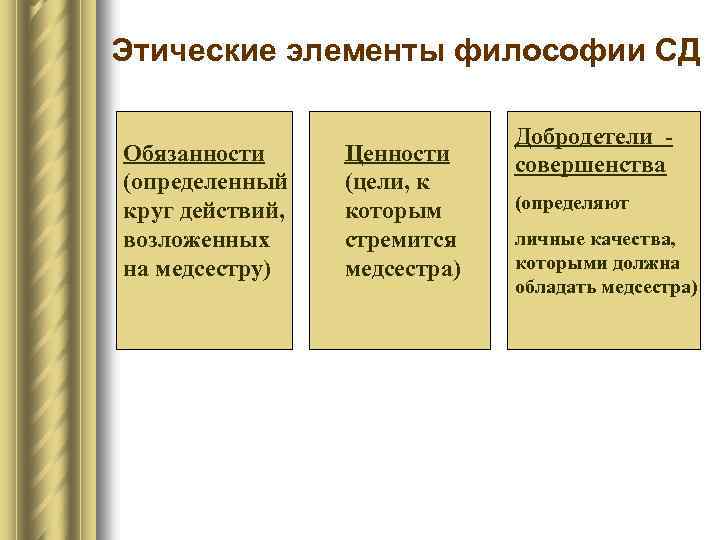 Этические элементы философии СД

Обязанности (определенный круг действий, возложенных на медсестру)

Ценности (цели, к которым стремится медсестра)

Добродетели - совершенства

(определяют

личные качества, которыми должна обладать медсестра)